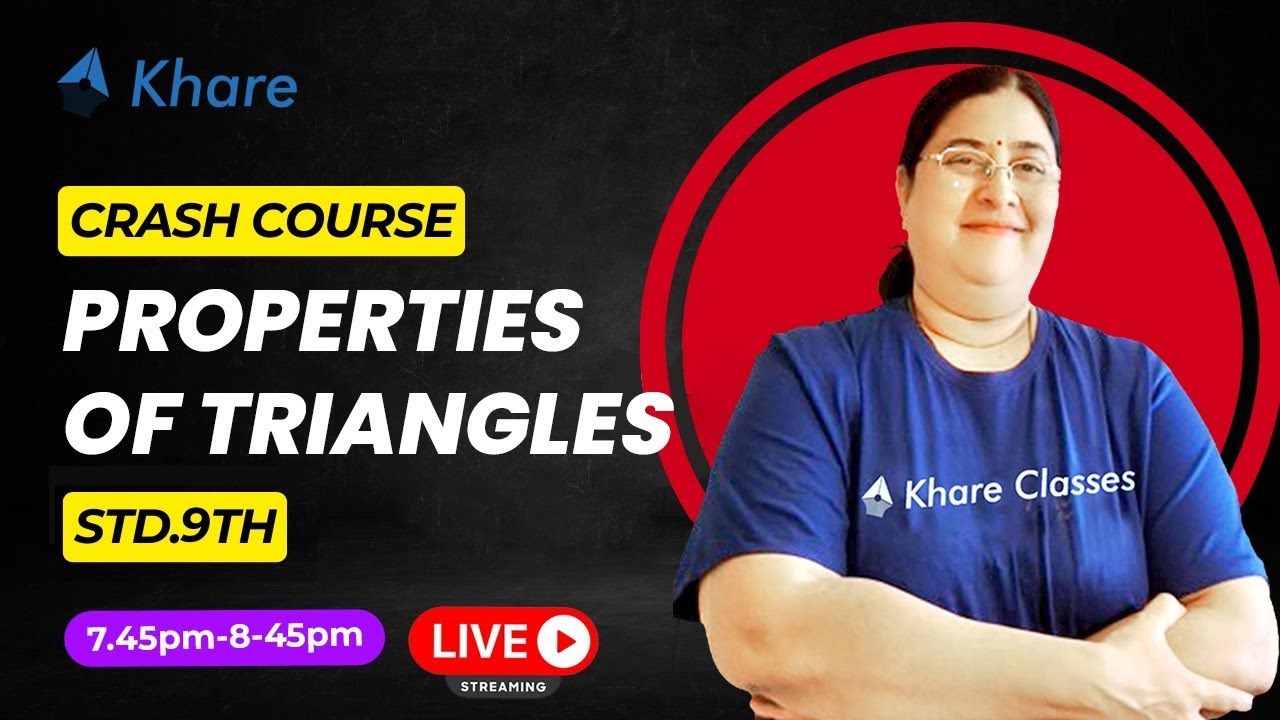 Khare

CRASH COURSE

PROPERTIES OF TRIANGLES

STD.9TH

7.45pm-8-45pm

LIVE

STREAMING

Khare Classes